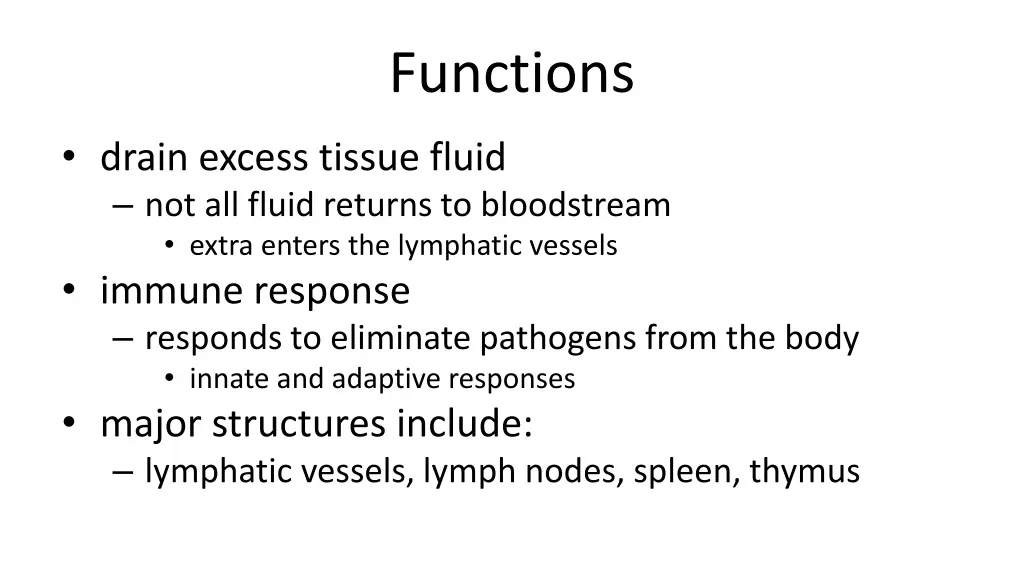 Functions

• drain excess tissue fluid
– not all fluid returns to bloodstream
• extra enters the lymphatic vessels
• immune response
– responds to eliminate pathogens from the body
• innate and adaptive responses
• major structures include:
– lymphatic vessels, lymph nodes, spleen, thymus